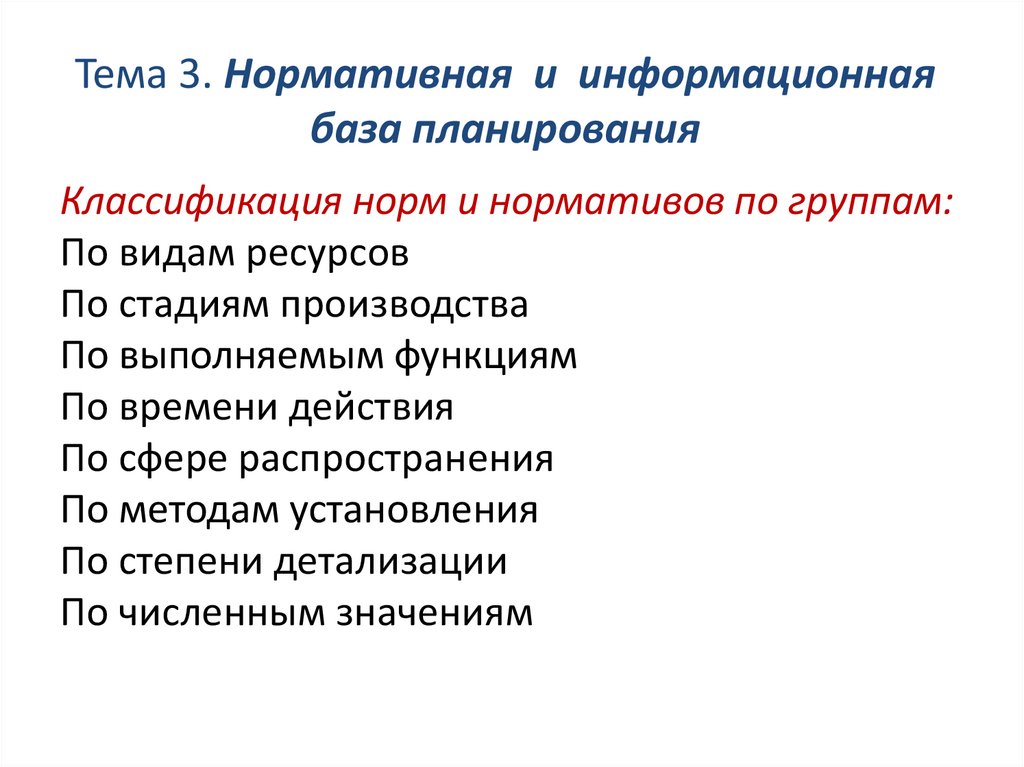 Тема 3. Нормативная и информационная база планирования

Классификация норм и нормативов по группам:
По видам ресурсов
По стадиям производства
По выполняемым функциям
По времени действия
По сфере распространения
По методам установления
По степени детализации
По численным значениям